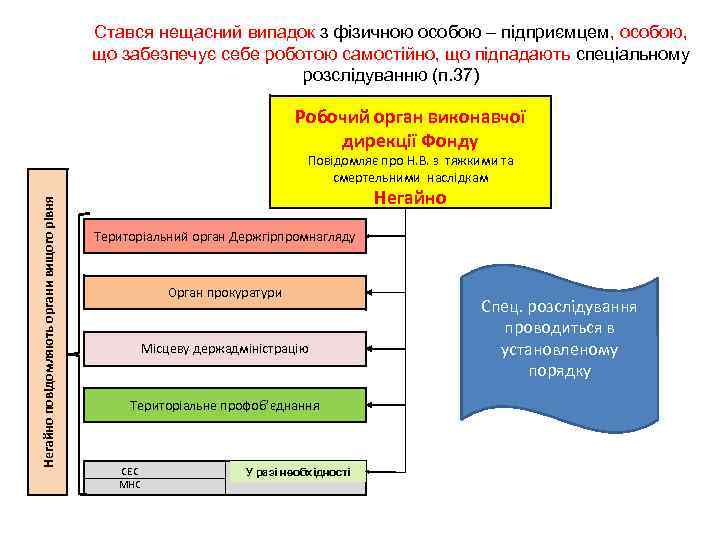 Стався нещасний випадок з фізичною особою – підприємцем, особою, що забезпечує себе роботою самостійно, що підпадають спеціальному розслідуванню (п.37)

Робочий орган виконавчої дирекції Фонду
Повідомляє про Н.В. з тяжкими та смертельними наслідкам
Негайно

Негайно повідомляють органи вищого рівня

Територіальний орган Держгірпромнагляду

Орган прокуратури

Місцеву держадміністрацію

Територіальне профоб'єднання

СЕС
МНС
У разі необхідності

Спец. розслідування проводиться в установленому порядку